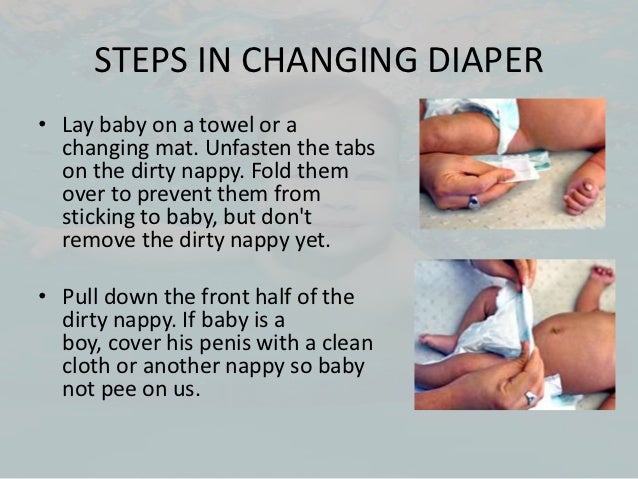 STEPS IN CHANGING DIAPER

• Lay baby on a towel or a changing mat. Unfasten the tabs on the dirty nappy. Fold them over to prevent them from sticking to baby, but don't remove the dirty nappy yet.

• Pull down the front half of the dirty nappy. If baby is a boy, cover his penis with a clean cloth or another nappy so baby not pee on us.